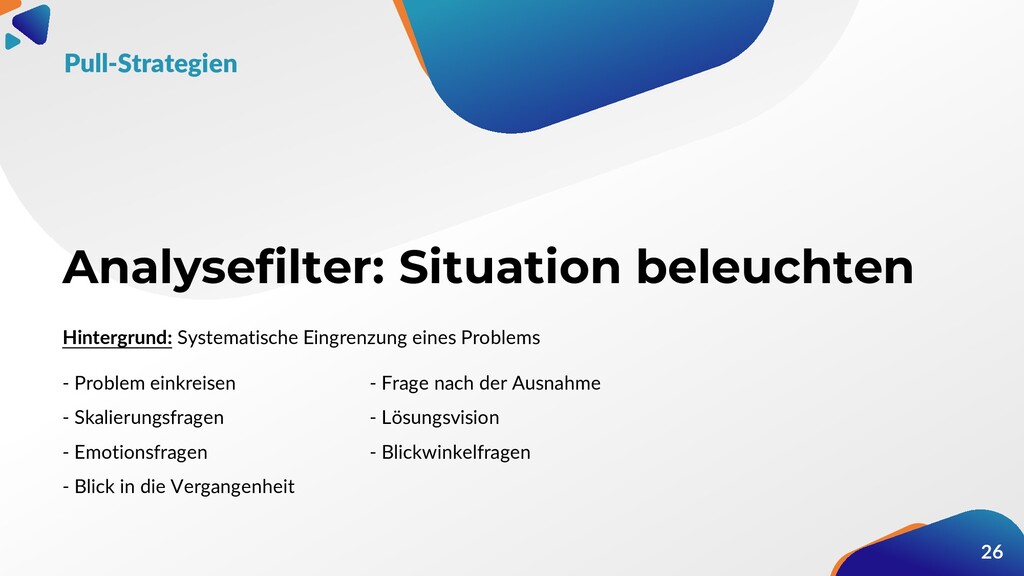 Pull-Strategien

Analysefilter: Situation beleuchten

Hintergrund: Systematische Eingrenzung eines Problems

- Problem einkreisen
- Skalierungsfragen
- Emotionsfragen
- Blick in die Vergangenheit

- Frage nach der Ausnahme
- Lösungsvision
- Blickwinkelfragen

26